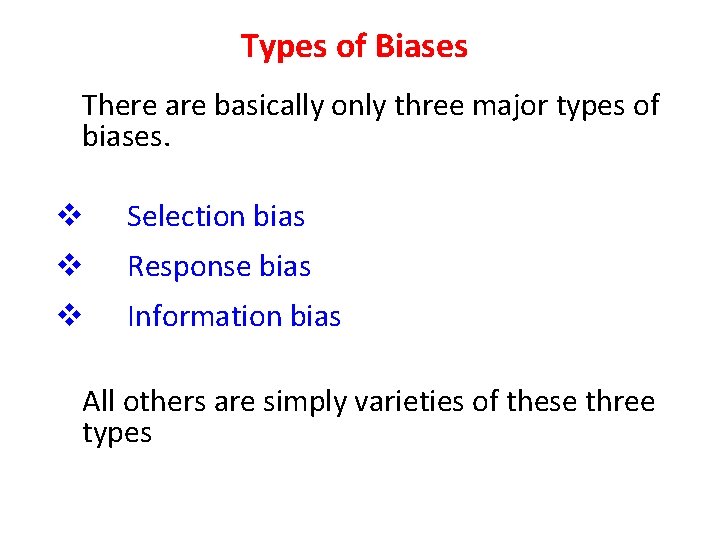 Types of Biases

There are basically only three major types of biases.

❖ Selection bias
❖ Response bias
❖ Information bias

All others are simply varieties of these three types